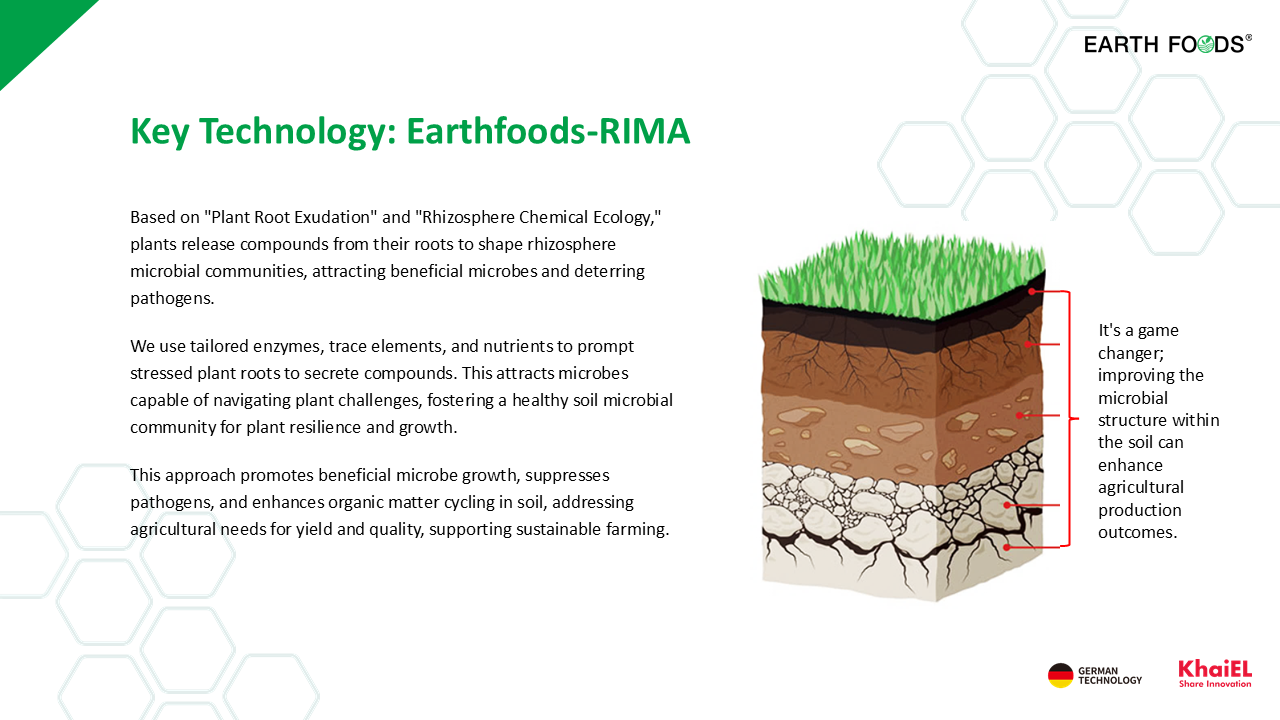 EARTH FOODS®

Key Technology: Earthfoods-RIMA

Based on "Plant Root Exudation" and "Rhizosphere Chemical Ecology," plants release compounds from their roots to shape rhizosphere microbial communities, attracting beneficial microbes and deterring pathogens.

We use tailored enzymes, trace elements, and nutrients to prompt stressed plant roots to secrete compounds. This attracts microbes capable of navigating plant challenges, fostering a healthy soil microbial community for plant resilience and growth.

This approach promotes beneficial microbe growth, suppresses pathogens, and enhances organic matter cycling in soil, addressing agricultural needs for yield and quality, supporting sustainable farming.

It's a game changer; improving the microbial structure within the soil can enhance agricultural production outcomes.

GERMAN TECHNOLOGY

KhaiEL
Share Innovation